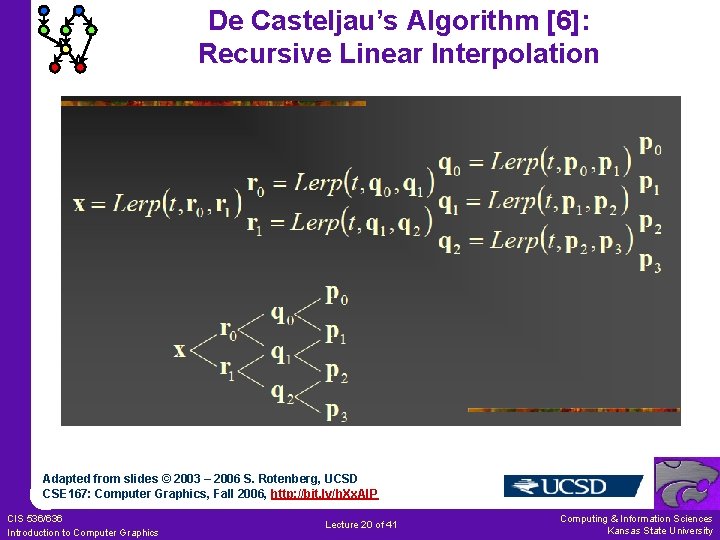 De Casteljau's Algorithm [6]:
Recursive Linear Interpolation

$\mathbf{x} = Lerp(t, \mathbf{r}_0, \mathbf{r}_1)$

$\mathbf{r}_0 = Lerp(t, \mathbf{q}_0, \mathbf{q}_1)$
$\mathbf{r}_1 = Lerp(t, \mathbf{q}_1, \mathbf{q}_2)$

$\mathbf{q}_0 = Lerp(t, \mathbf{p}_0, \mathbf{p}_1)$
$\mathbf{q}_1 = Lerp(t, \mathbf{p}_1, \mathbf{p}_2)$
$\mathbf{q}_2 = Lerp(t, \mathbf{p}_2, \mathbf{p}_3)$

$\mathbf{p}_0$
$\mathbf{p}_1$
$\mathbf{p}_2$
$\mathbf{p}_3$

$\mathbf{x}$ $\mathbf{r}_0$ $\mathbf{r}_1$ $\mathbf{q}_0$ $\mathbf{q}_1$ $\mathbf{q}_2$ $\mathbf{p}_0$ $\mathbf{p}_1$ $\mathbf{p}_2$ $\mathbf{p}_3$

Adapted from slides © 2003 – 2006 S. Rotenberg, UCSD
CSE167: Computer Graphics, Fall 2006, http://bit.ly/hXxAIP

UCSD

CIS 536/636
Introduction to Computer Graphics

Lecture 20 of 41

Computing & Information Sciences
Kansas State University